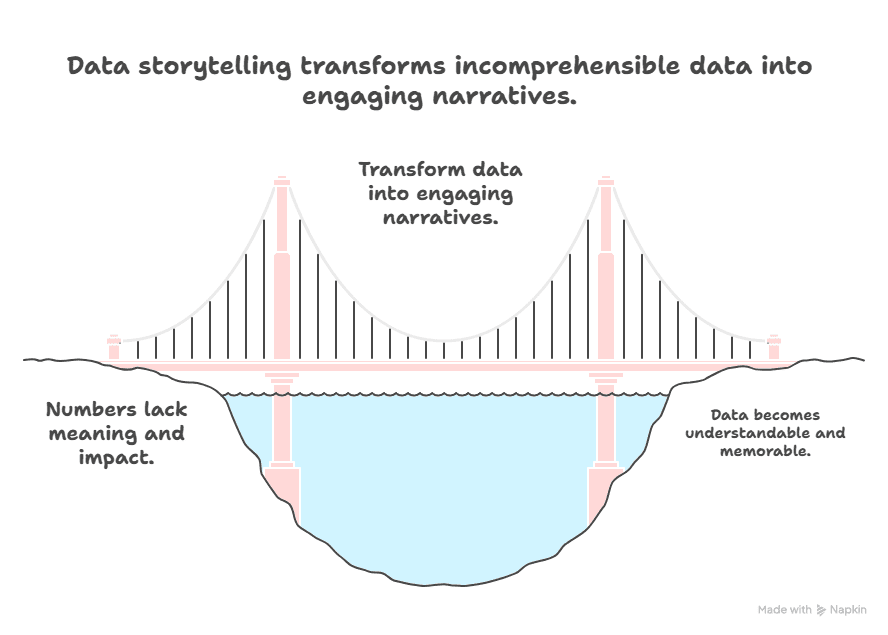 Data storytelling transforms incomprehensible data into engaging narratives.

Transform data into engaging narratives.

Numbers lack meaning and impact.

Data becomes understandable and memorable.

Made with Napkin